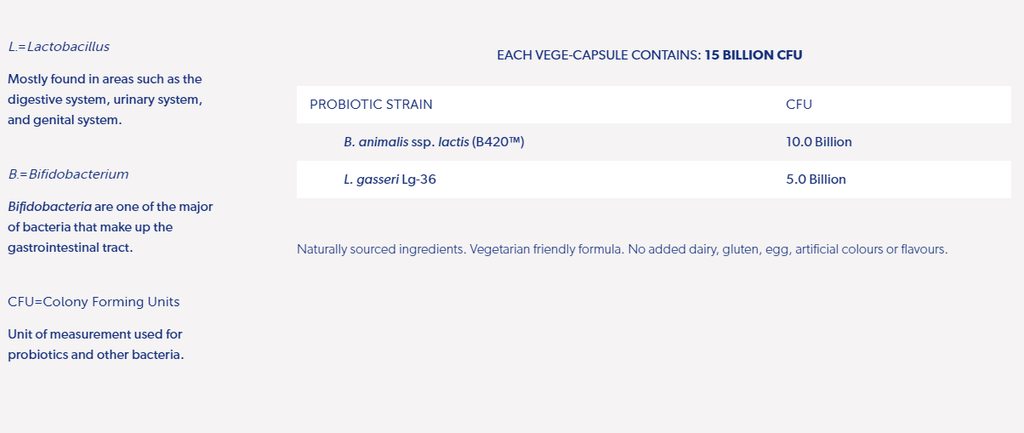 L.=Lactobacillus

Mostly found in areas such as the digestive system, urinary system, and genital system.

B.=Bifidobacterium

Bifidobacteria are one of the major of bacteria that make up the gastrointestinal tract.

CFU=Colony Forming Units

Unit of measurement used for probiotics and other bacteria.

EACH VEGE-CAPSULE CONTAINS: 15 BILLION CFU

| PROBIOTIC STRAIN | CFU |
|---|---|
| B. animalis ssp. lactis (B420™) | 10.0 Billion |
| L. gasseri Lg-36 | 5.0 Billion |

Naturally sourced ingredients. Vegetarian friendly formula. No added dairy, gluten, egg, artificial colours or flavours.